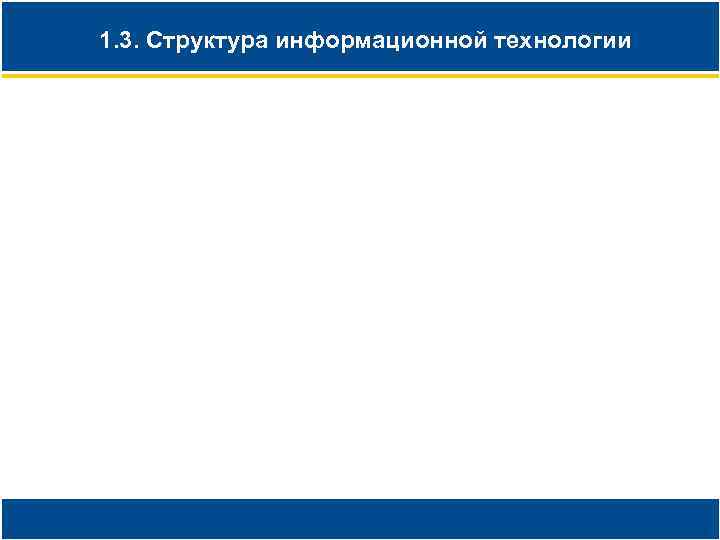 1.3. Структура информационной технологии